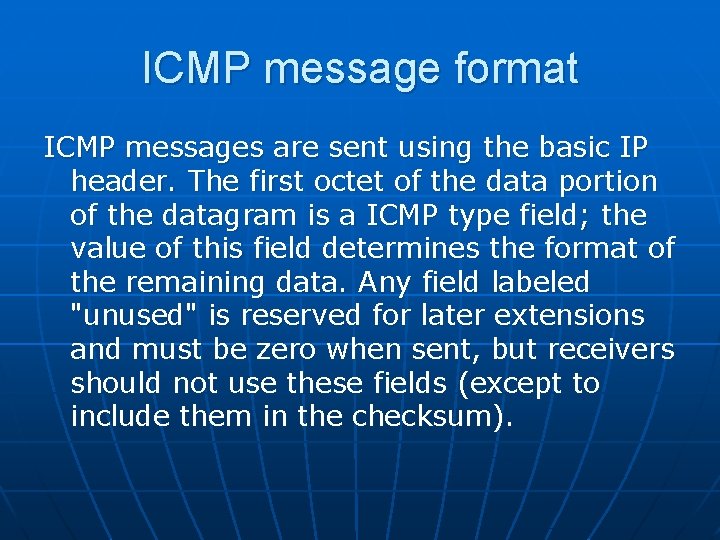 ICMP message format

ICMP messages are sent using the basic IP header. The first octet of the data portion of the datagram is a ICMP type field; the value of this field determines the format of the remaining data. Any field labeled "unused" is reserved for later extensions and must be zero when sent, but receivers should not use these fields (except to include them in the checksum).